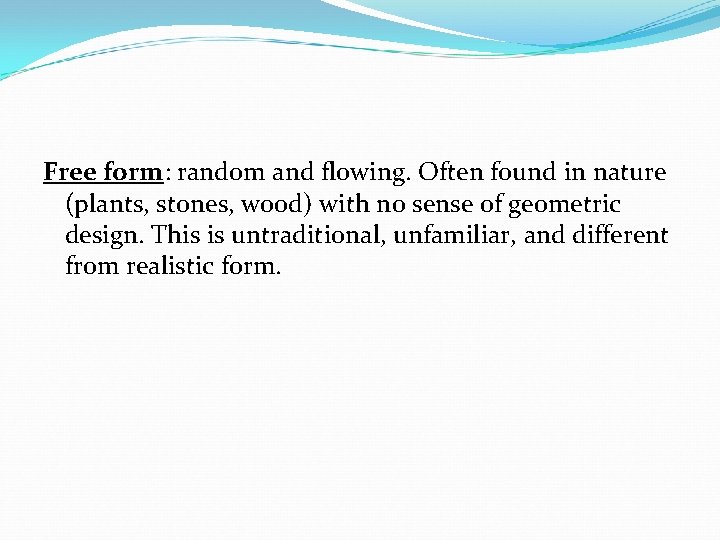 Free form: random and flowing. Often found in nature (plants, stones, wood) with no sense of geometric design. This is untraditional, unfamiliar, and different from realistic form.